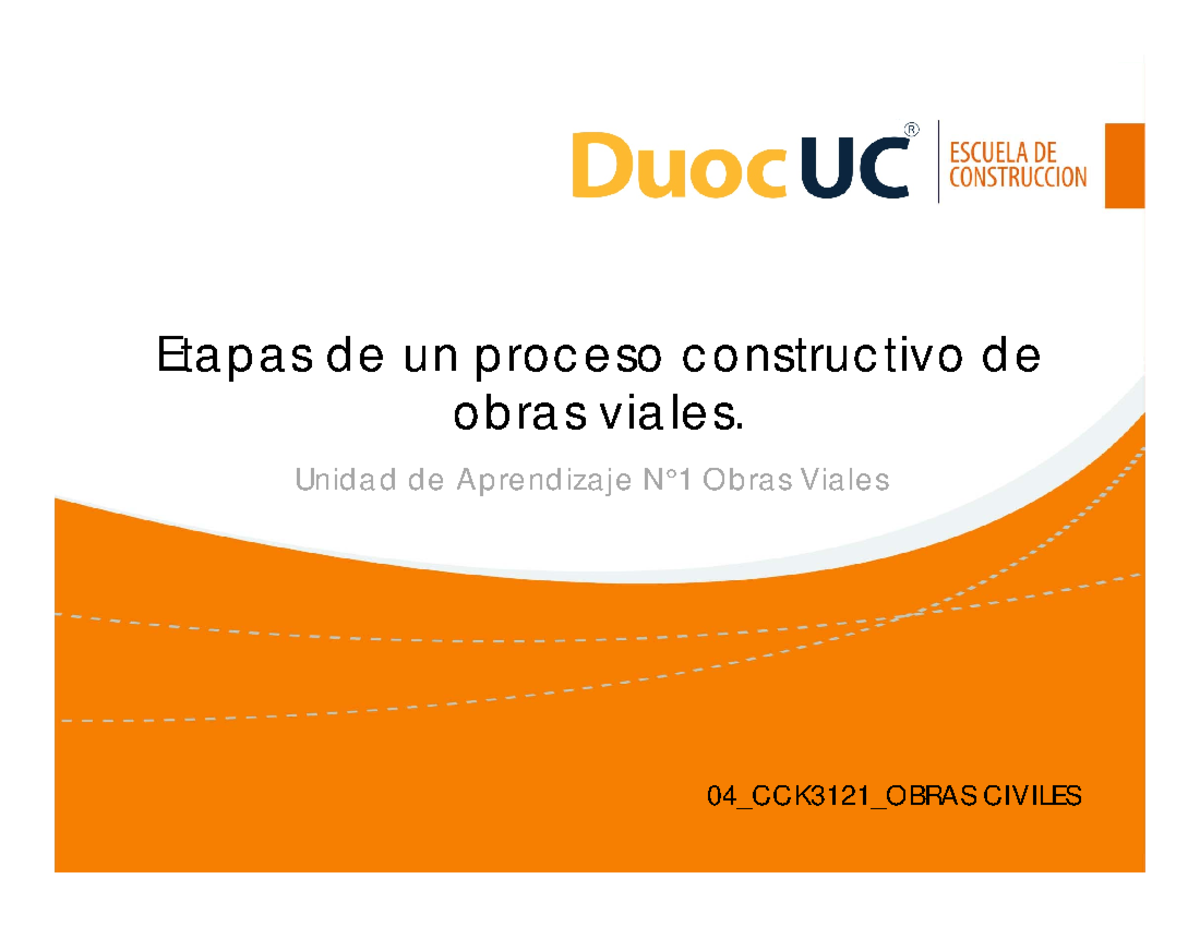 DuocUC®
ESCUELA DE CONSTRUCCION

Etapas de un proceso constructivo de obras viales.

Unidad de Aprendizaje N°1 Obras Viales

04_CCK3121_OBRAS CIVILES